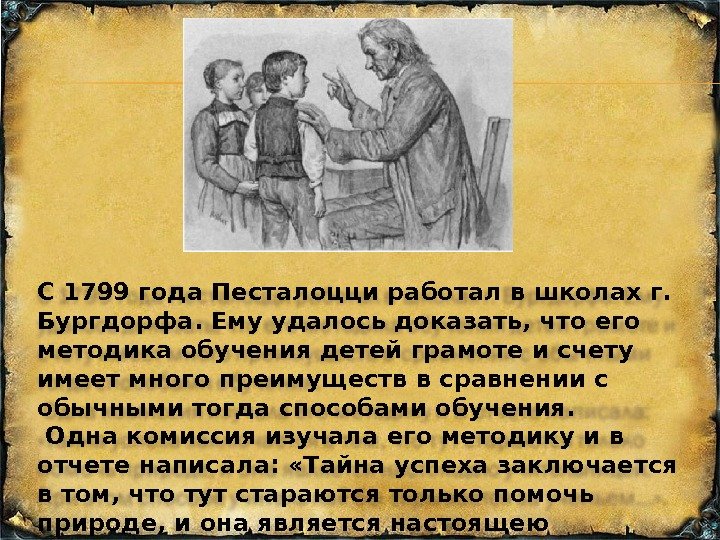 С 1799 года Песталоцци работал в школах г. Бургдорфа. Ему удалось доказать, что его методика обучения детей грамоте и счету имеет много преимуществ в сравнении с обычными тогда способами обучения.

Одна комиссия изучала его методику и в отчете написала: «Тайна успеха заключается в том, что тут стараются только помочь природе, и она является настоящею